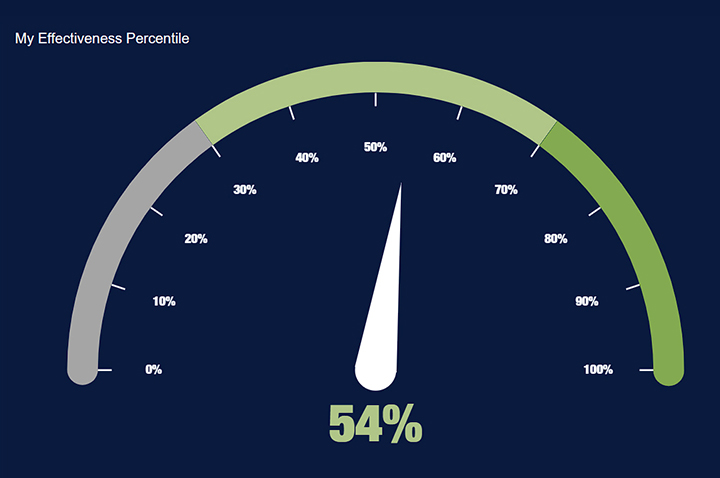 My Effectiveness Percentile

0%
10%
20%
30%
40%
50%
60%
70%
80%
90%
100%

54%